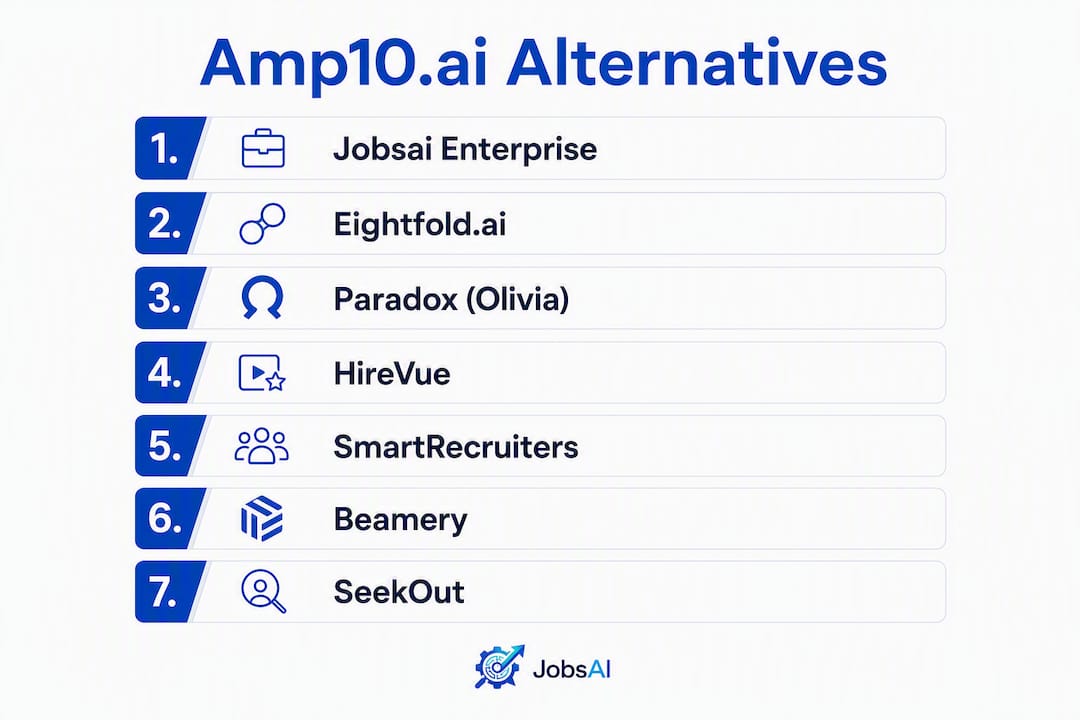 Amp10.ai Alternatives

1. Jobsai Enterprise

2. Eightfold.ai

3. Paradox (Olivia)

4. HireVue

5. SmartRecruiters

6. Beamery

7. SeekOut

JobsAI